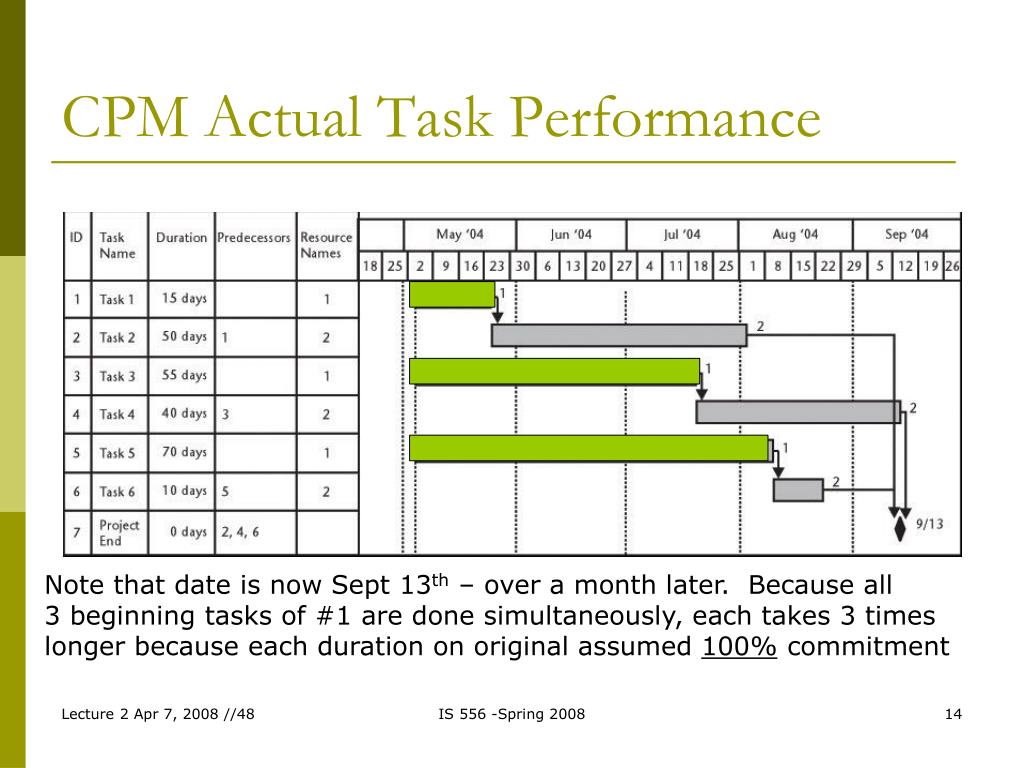 CPM Actual Task Performance

| ID | Task Name | Duration | Predecessors | Resource Names |
|---|---|---|---|---|
| 1 | Task 1 | 15 days | | 1 |
| 2 | Task 2 | 50 days | 1 | 2 |
| 3 | Task 3 | 55 days | | 1 |
| 4 | Task 4 | 40 days | 3 | 2 |
| 5 | Task 5 | 70 days | | 1 |
| 6 | Task 6 | 10 days | 5 | 2 |
| 7 | Project End | 0 days | 2, 4, 6 | |

May '04 Jun '04 Jul '04 Aug '04 Sep '04
18 25 2 9 16 23 30 6 13 20 27 4 11 18 25 1 8 15 22 29 5 12 19 26

1 2 1 2 1 2 9/13

Note that date is now Sept 13$^{th}$ – over a month later. Because all 3 beginning tasks of #1 are done simultaneously, each takes 3 times longer because each duration on original assumed 100% commitment

Lecture 2 Apr 7, 2008 //48 IS 556 -Spring 2008 14